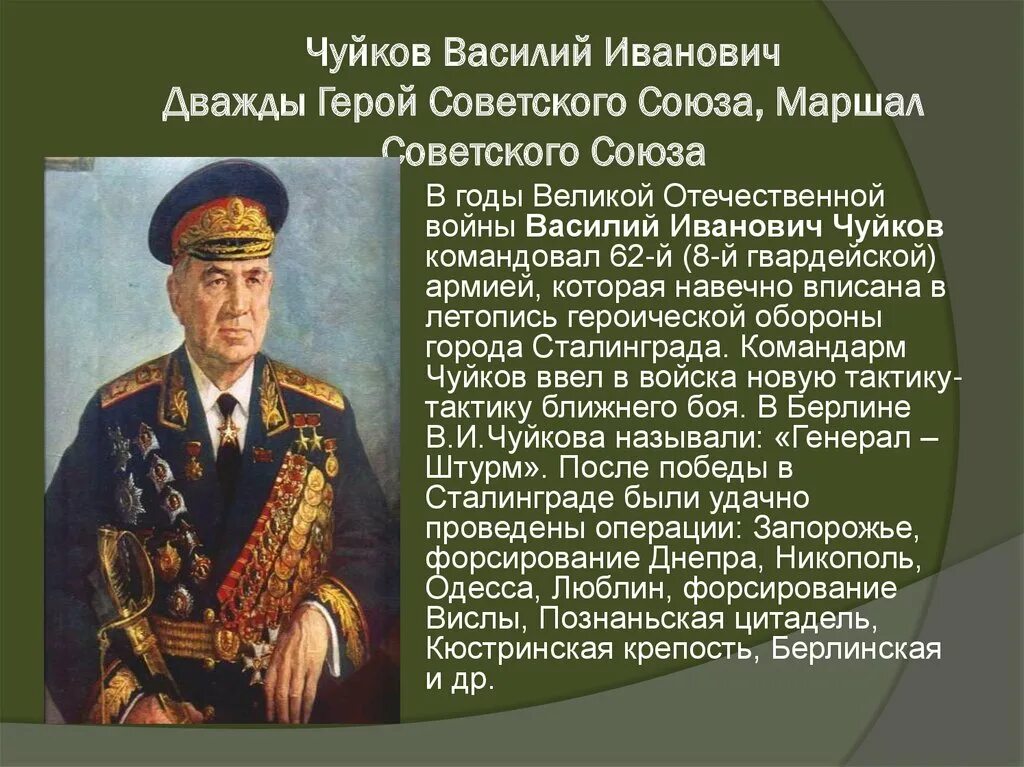 Чуйков Василий Иванович
Дважды Герой Советского Союза, Маршал Советского Союза

В годы Великой Отечественной войны Василий Иванович Чуйков командовал 62-й (8-й гвардейской) армией, которая навечно вписана в летопись героической обороны города Сталинграда. Командарм Чуйков ввел в войска новую тактику-тактику ближнего боя. В Берлине В.И.Чуйкова называли: «Генерал – Штурм». После победы в Сталинграде были удачно проведены операции: Запорожье, форсирование Днепра, Никополь, Одесса, Люблин, форсирование Вислы, Познаньская цитадель, Кюстринская крепость, Берлинская и др.